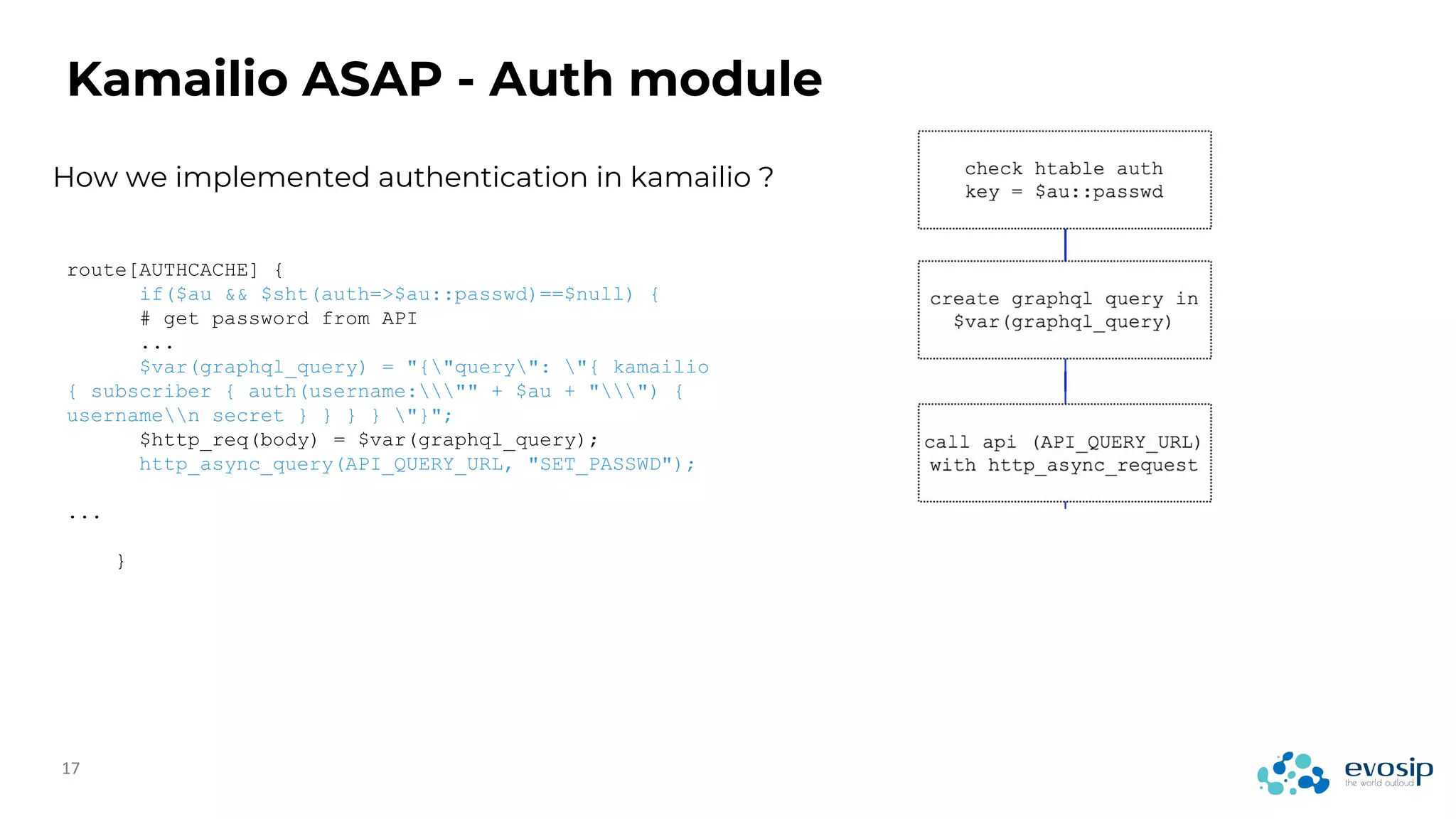 Kamailio ASAP - Auth module

How we implemented authentication in kamailio ?

route[AUTHCACHE] {
if($au && $sht(auth=>$au::passwd)==$null) {
# get password from API
...
$var(graphql_query) = "{\"query\": \"{ kamailio { subscriber { auth(username:\\\"" + $au + "\\\") { username\\n secret } } } } \"}";
$http_req(body) = $var(graphql_query);
http_async_query(API_QUERY_URL, "SET_PASSWD");

...

}

check htable auth key = $au::passwd

create graphql query in $var(graphql_query)

call api (API_QUERY_URL) with http_async_request

17

evosip
the world outloud